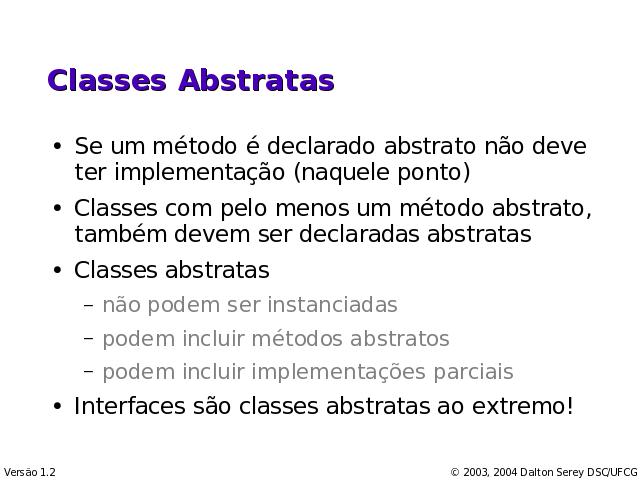 Classes Abstratas

• Se um método é declarado abstrato não deve ter implementação (naquele ponto)

• Classes com pelo menos um método abstrato, também devem ser declaradas abstratas

• Classes abstratas

– não podem ser instanciadas

– podem incluir métodos abstratos

– podem incluir implementações parciais

• Interfaces são classes abstratas ao extremo!

Versão 1.2

© 2003, 2004 Dalton Serey DSC/UFCG